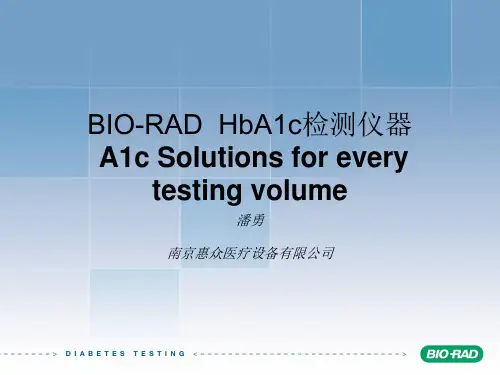 BIO-RAD HbA1c检测仪器
A1c Solutions for every testing volume

潘勇

南京惠众医疗设备有限公司

DIABETES TESTING

BIO-RAD